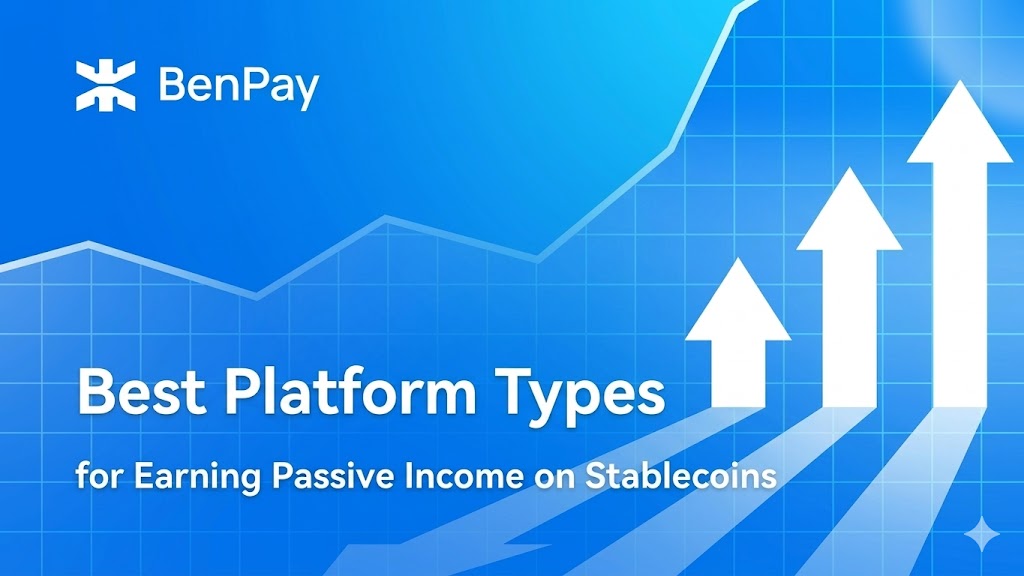 BenPay

Best Platform Types

for Earning Passive Income on Stablecoins